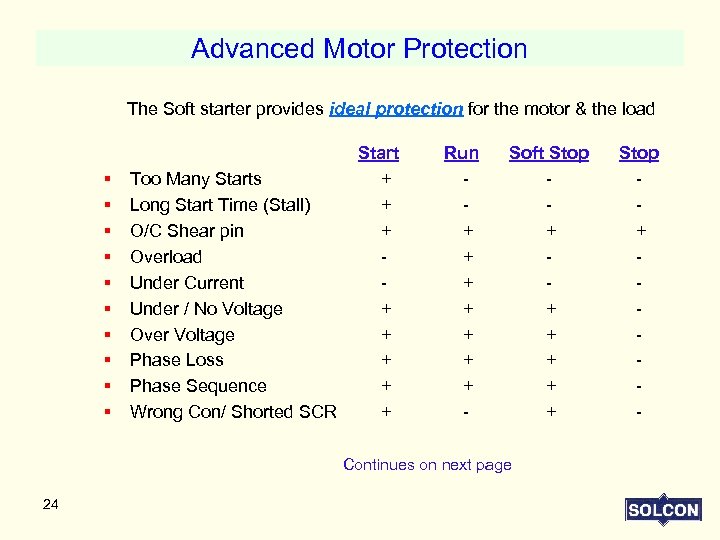 Advanced Motor Protection

The Soft starter provides ideal protection for the motor & the load

| | Start | Run | Soft Stop | Stop |
|---|---|---|---|---|
| Too Many Starts | + | - | - | - |
| Long Start Time (Stall) | + | - | - | - |
| O/C Shear pin | + | + | + | + |
| Overload | - | + | - | - |
| Under Current | - | + | - | - |
| Under / No Voltage | + | + | + | - |
| Over Voltage | + | + | + | - |
| Phase Loss | + | + | + | - |
| Phase Sequence | + | + | + | - |
| Wrong Con/ Shorted SCR | + | - | + | - |

Continues on next page

24

SOLCON